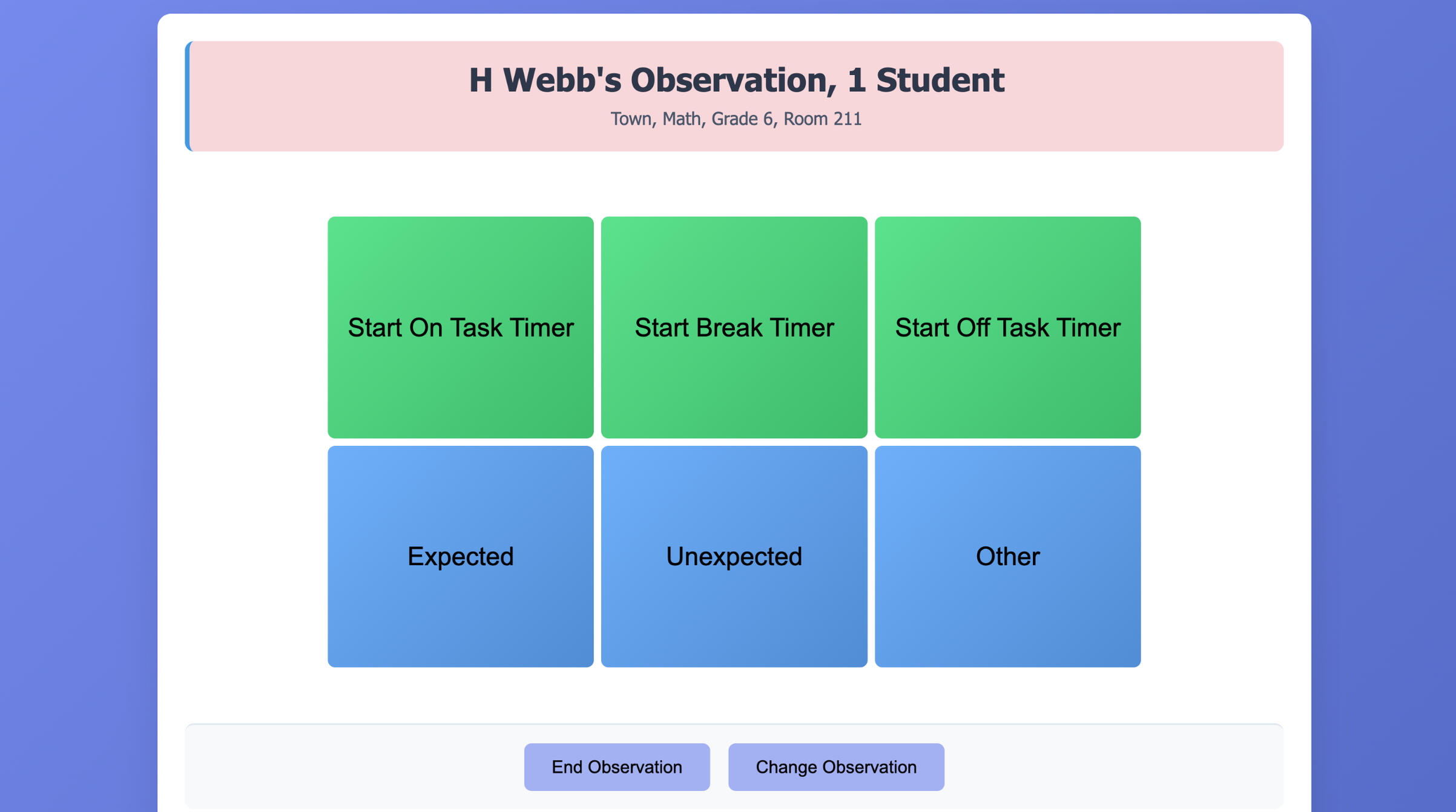 H Webb's Observation, 1 Student
Town, Math, Grade 6, Room 211

Start On Task Timer
Start Break Timer
Start Off Task Timer

Expected
Unexpected
Other

End Observation
Change Observation